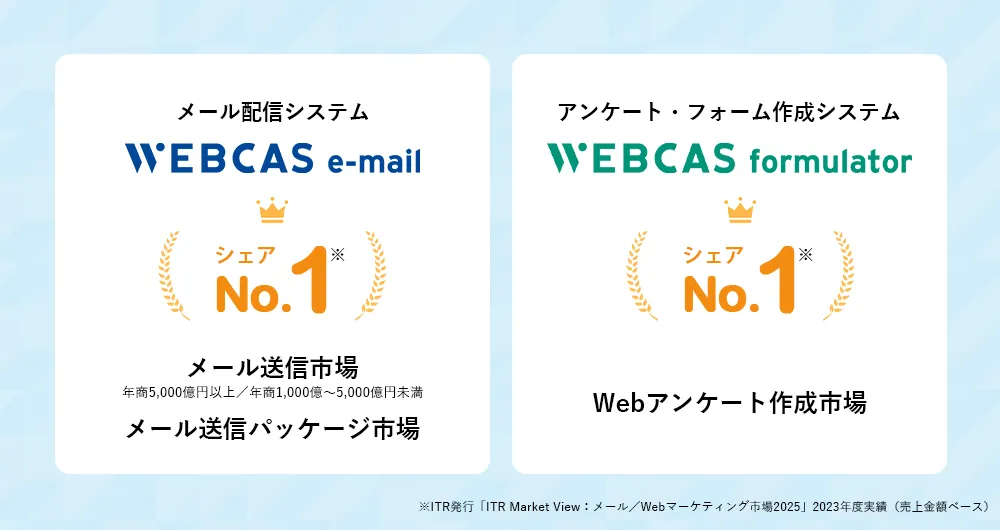 メール配信システム

WEBCAS e-mail

シェア
No.1※

メール送信市場
年商5,000億円以上／年商1,000億～5,000億円未満

メール送信パッケージ市場

アンケート・フォーム作成システム

WEBCAS formulator

シェア
No.1※

Webアンケート作成市場

※ITR発行「ITR Market View：メール／Webマーケティング市場2025」2023年度実績（売上金額ベース）